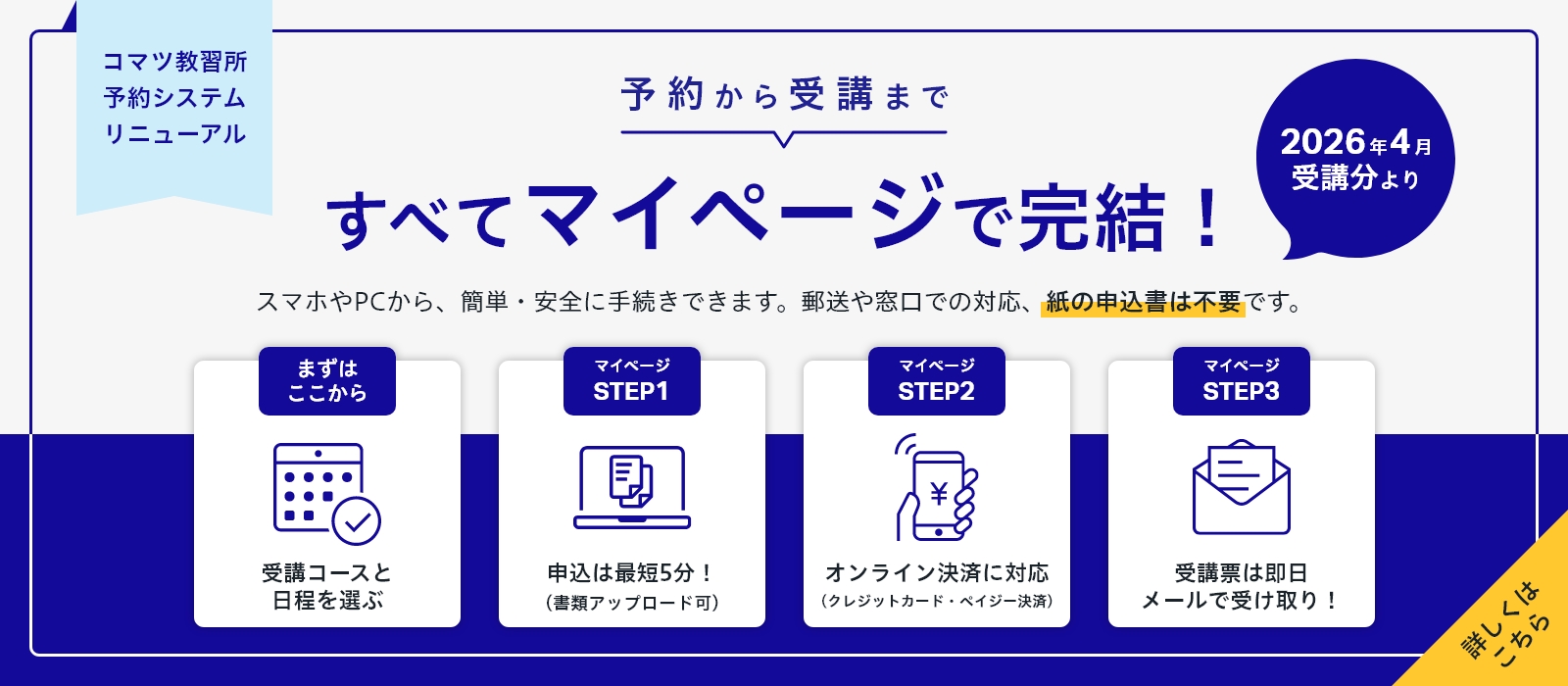 コマツ教習所
予約システム
リニューアル

予約から受講まで

すべてマイページで完結！

2026年4月
受講分より

スマホやPCから、簡単・安全に手続きできます。郵送や窓口での対応、紙の申込書は不要です。

まずは
ここから

受講コースと
日程を選ぶ

マイページ
STEP1

申込は最短5分！
（書類アップロード可）

マイページ
STEP2

¥

オンライン決済に対応
（クレジットカード・ペイジー決済）

マイページ
STEP3

受講票は即日
メールで受け取り！

詳しくは
こちら